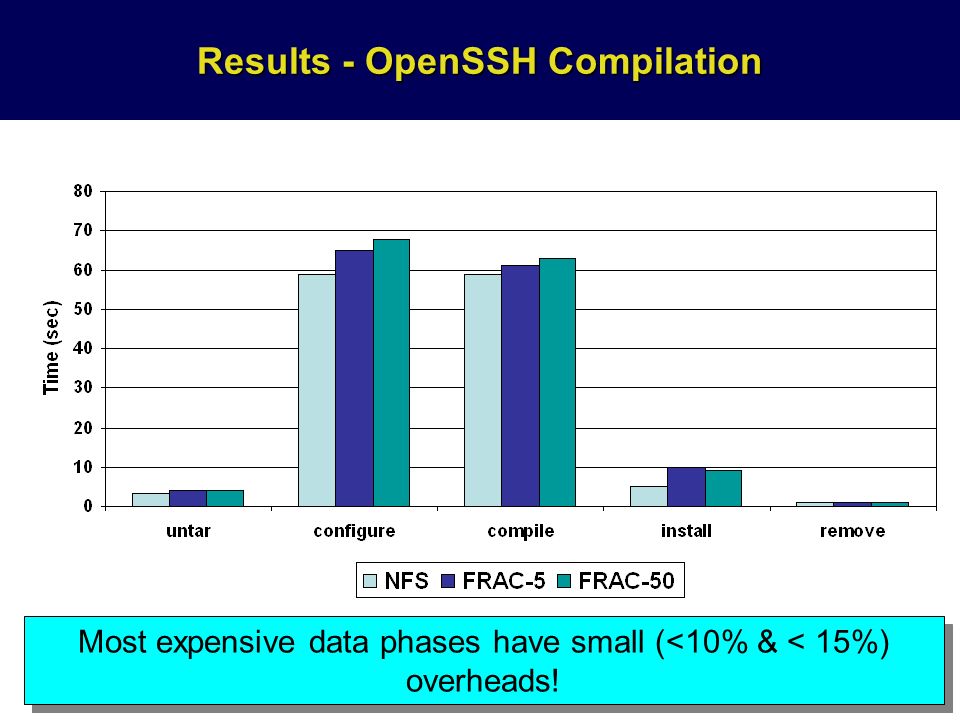 Results - OpenSSH Compilation

80
70
60
50
40
30
20
10
0

Time (sec)

untar
configure
compile
install
remove

NFS
FRAC-5
FRAC-50

Most expensive data phases have small (<10% & < 15%) overheads!